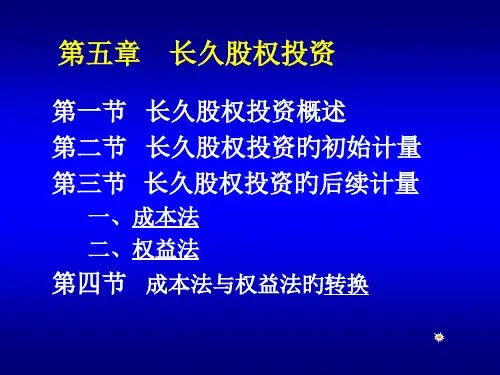 第五章　长久股权投资

第一节　长久股权投资概述
第二节　长久股权投资的初始计量
第三节　长久股权投资的后续计量
一、成本法
二、权益法
第四节　成本法与权益法的转换